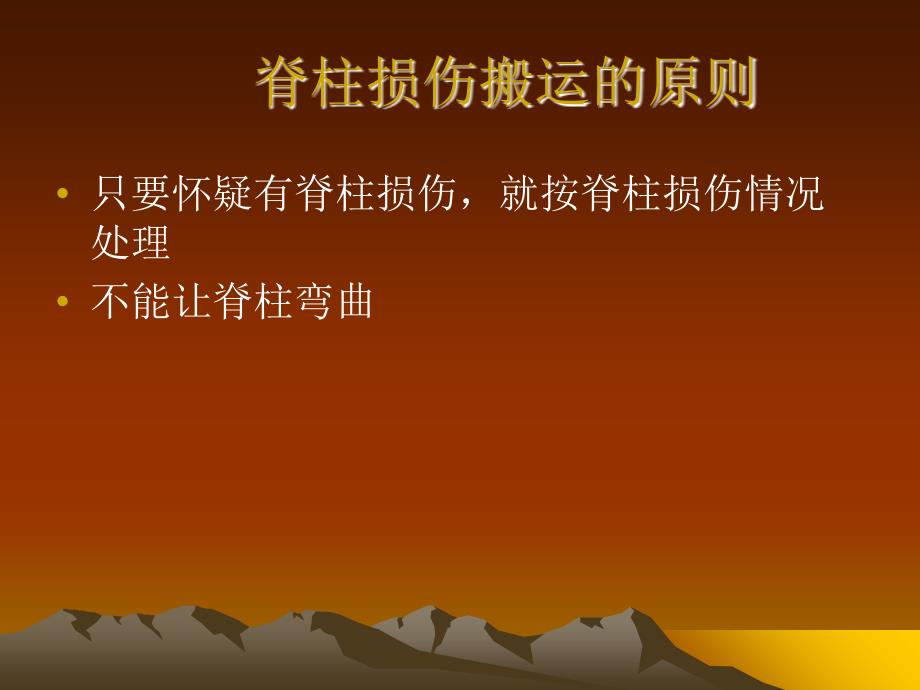 脊柱损伤搬运的原则

• 只要怀疑有脊柱损伤，就按脊柱损伤情况处理
• 不能让脊柱弯曲